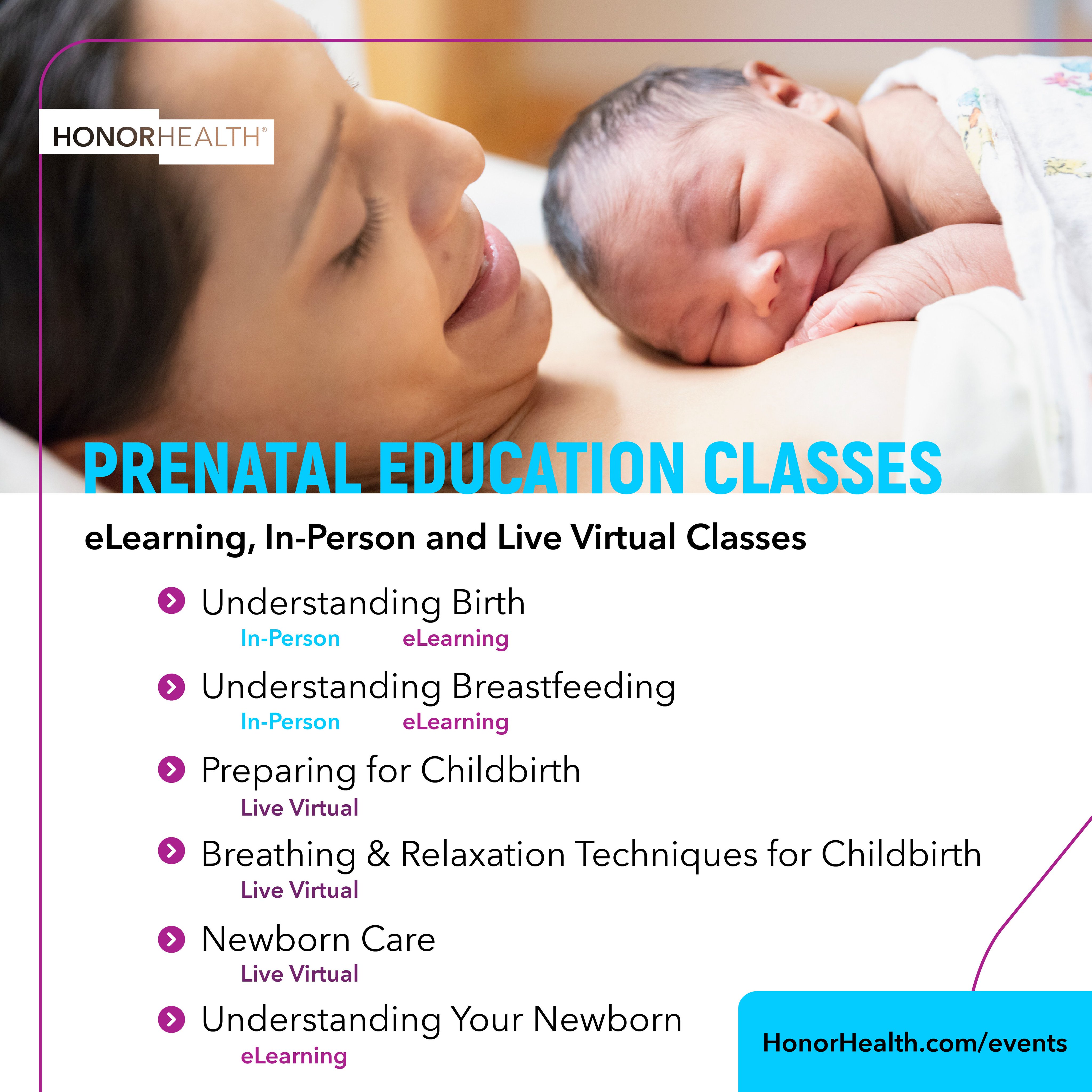 HONORHEALTH®

PRENATAL EDUCATION CLASSES

eLearning, In-Person and Live Virtual Classes

Understanding Birth
In-Person eLearning

Understanding Breastfeeding
In-Person eLearning

Preparing for Childbirth
Live Virtual

Breathing & Relaxation Techniques for Childbirth
Live Virtual

Newborn Care
Live Virtual

Understanding Your Newborn
eLearning

HonorHealth.com/events